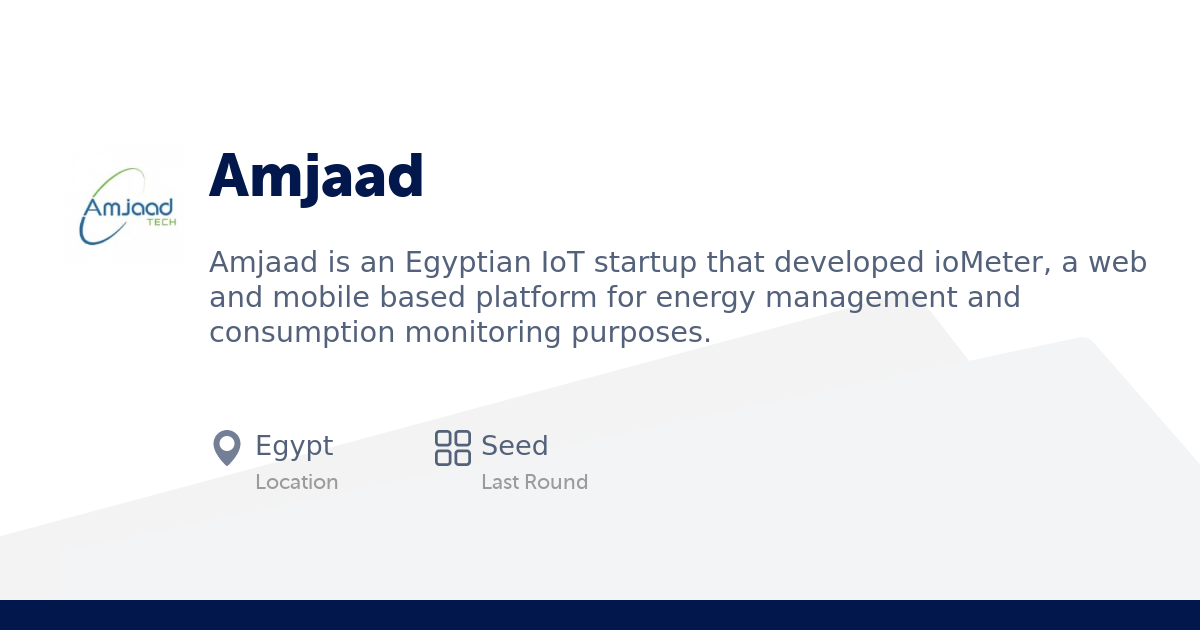 Amjaad
TECH

Amjaad

Amjaad is an Egyptian IoT startup that developed ioMeter, a web and mobile based platform for energy management and consumption monitoring purposes.

Egypt
Location

Seed
Last Round